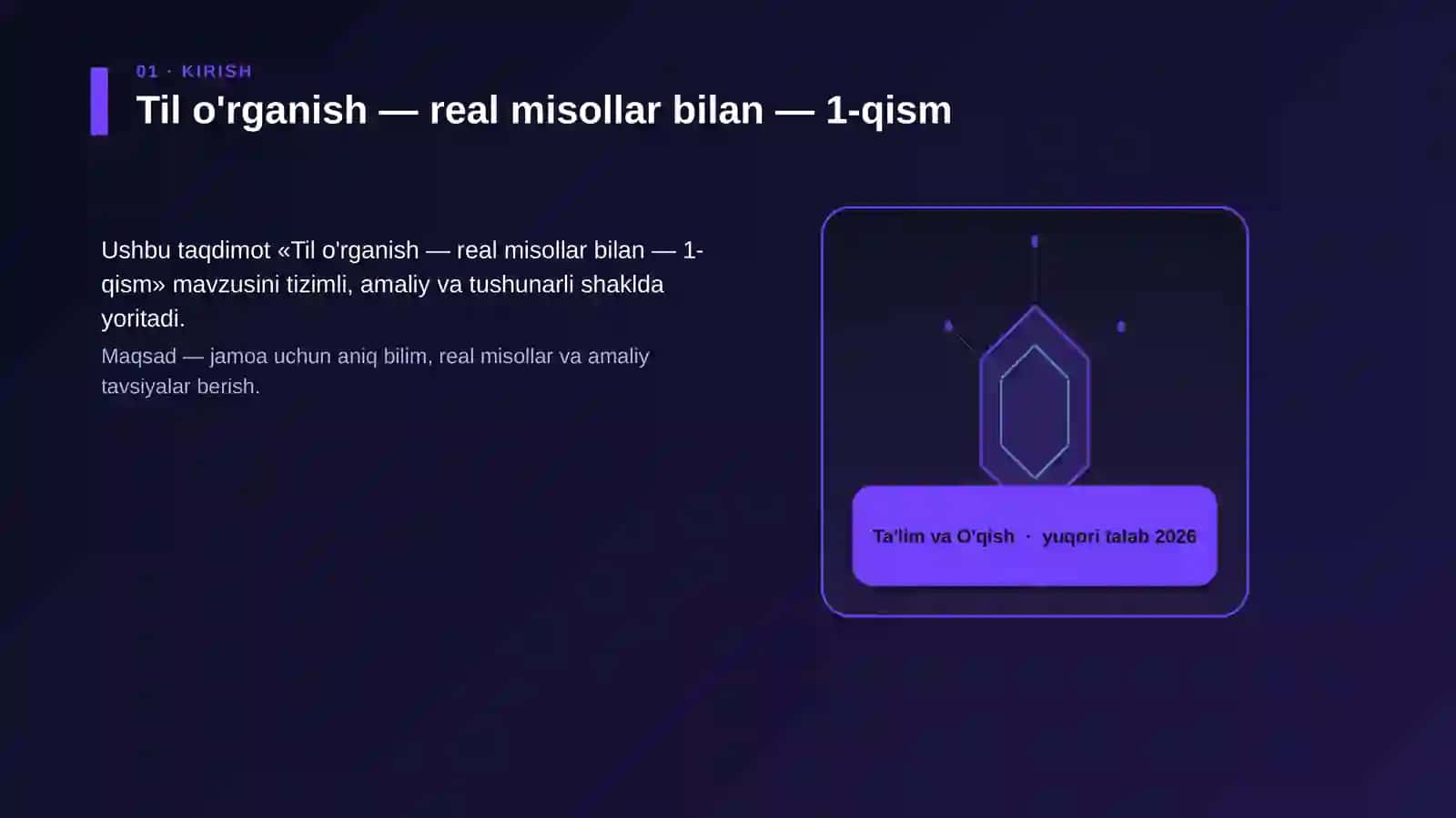 01 · KIRISH

Til o'rganish — real misollar bilan — 1-qism

Ushbu taqdimot «Til o'rganish — real misollar bilan — 1-qism» mavzusini tizimli, amaliy va tushunarli shaklda yoritadi.

Maqsad — jamoa uchun aniq bilim, real misollar va amaliy tavsiyalar berish.

Ta'lim va O'qish · yuqori talab 2026